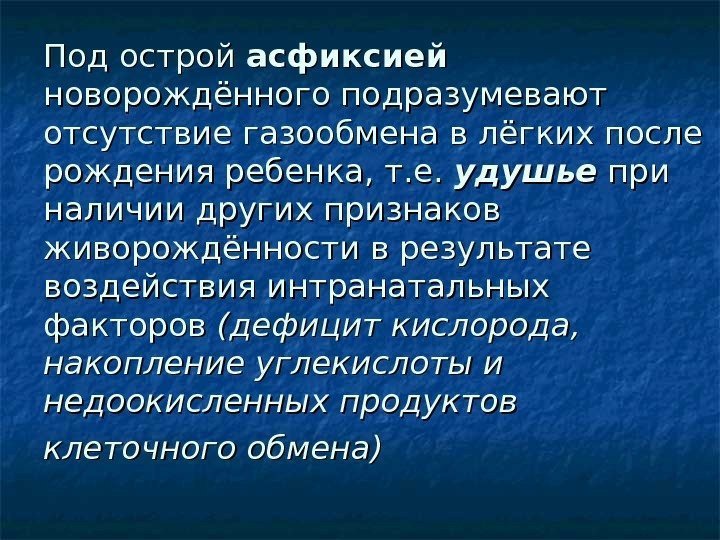 Под острой асфиксией новорождённого подразумевают отсутствие газообмена в лёгких после рождения ребенка, т.е. удушье при наличии других признаков живорождённости в результате воздействия интранатальных факторов (дефицит кислорода, накопление углекислоты и недоокисленных продуктов клеточного обмена)